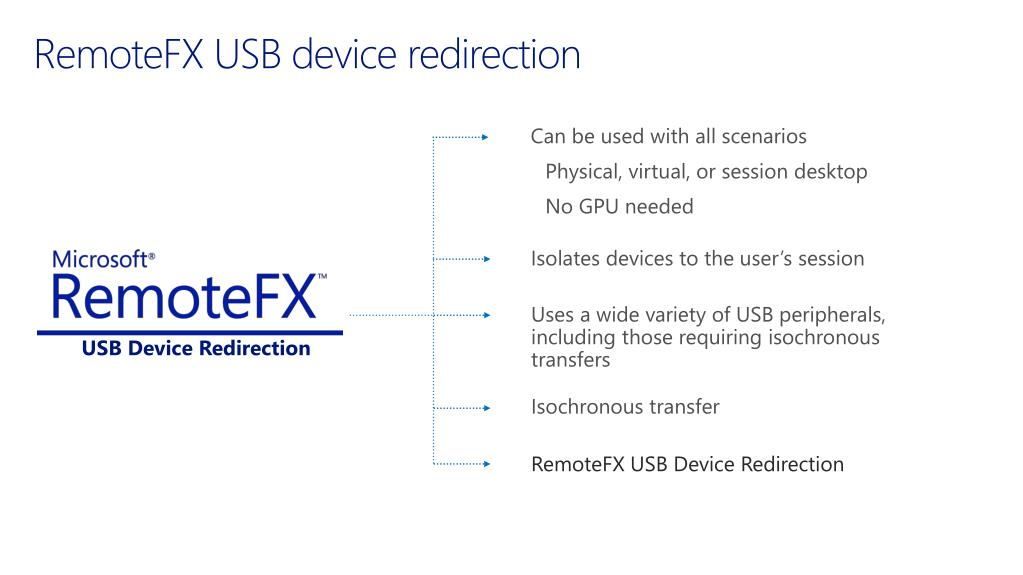 RemoteFX USB device redirection

Microsoft®
RemoteFX™
USB Device Redirection

Can be used with all scenarios
Physical, virtual, or session desktop
No GPU needed

Isolates devices to the user's session

Uses a wide variety of USB peripherals, including those requiring isochronous transfers

Isochronous transfer

RemoteFX USB Device Redirection